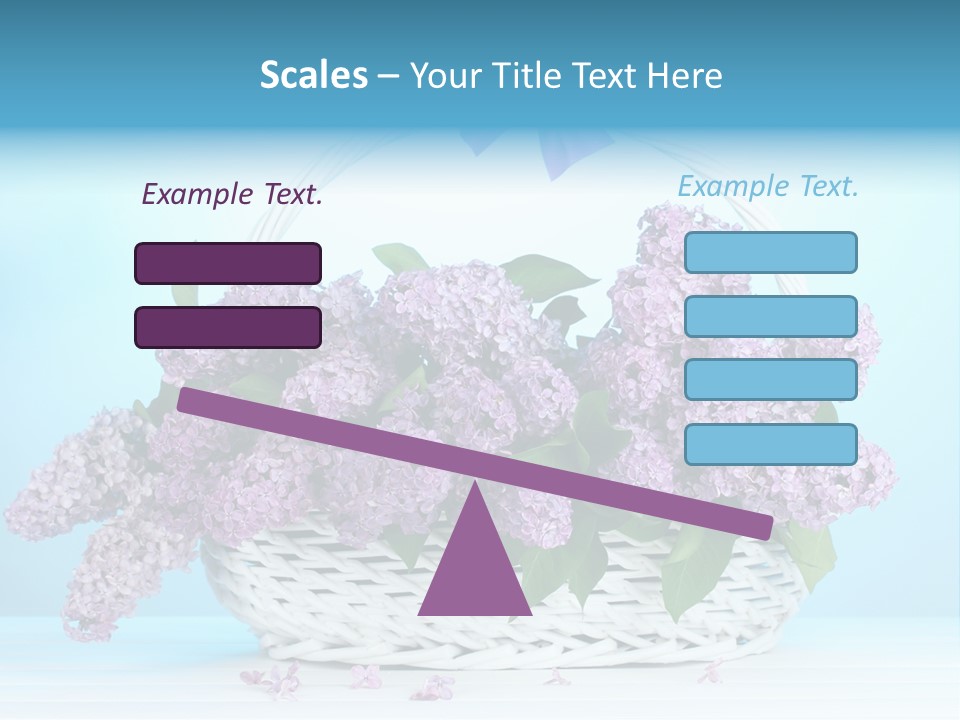 Scales – Your Title Text Here

Example Text.

Example Text.